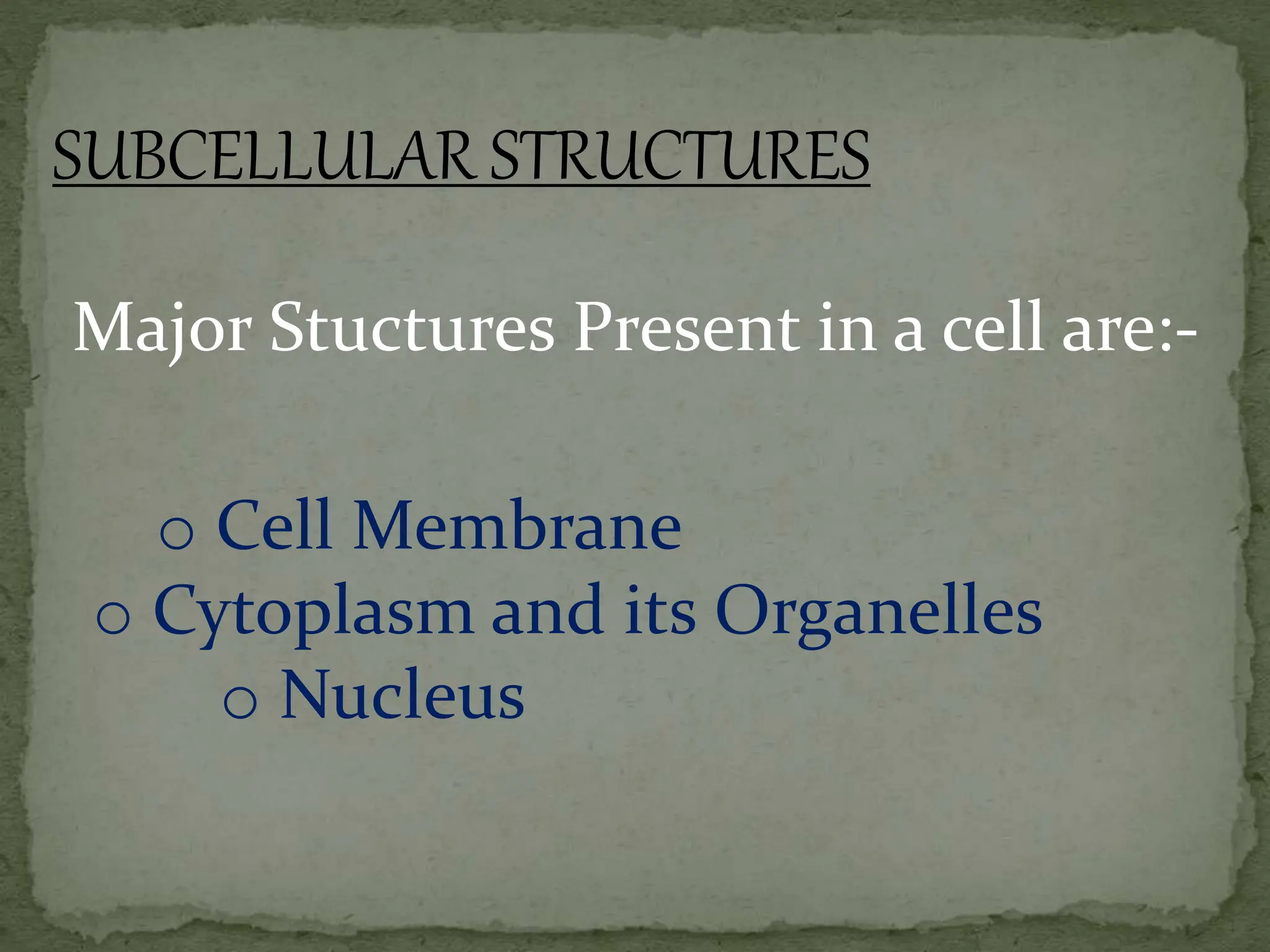 SUBCELLULAR STRUCTURES

Major Stuctures Present in a cell are:-

o Cell Membrane
o Cytoplasm and its Organelles
o Nucleus